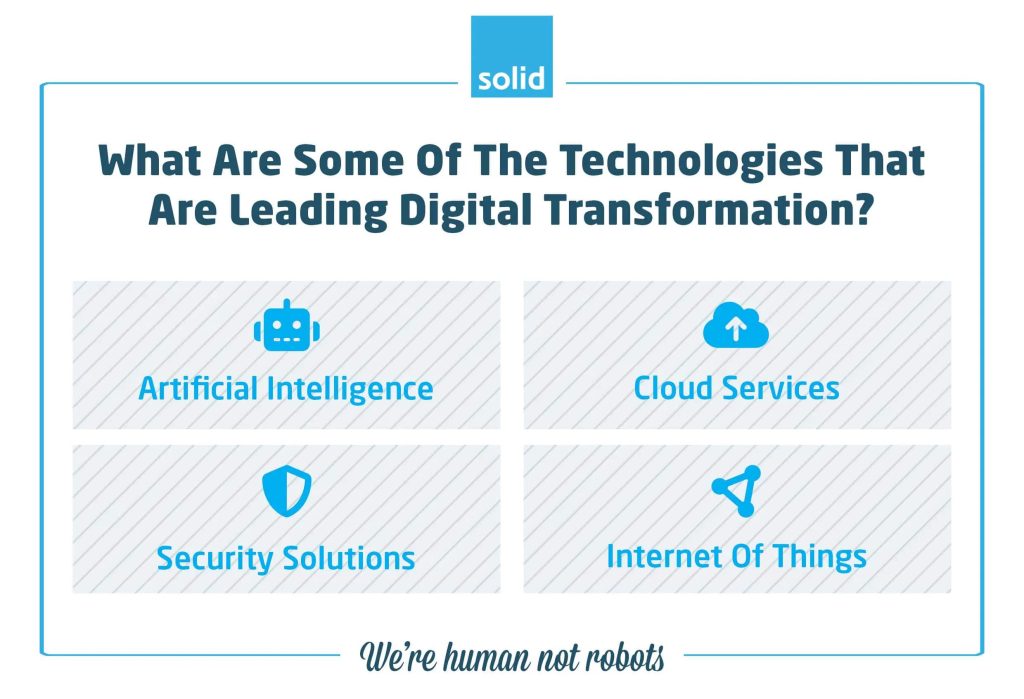 solid

What Are Some Of The Technologies That Are Leading Digital Transformation?

Artificial Intelligence

Cloud Services

Security Solutions

Internet Of Things

We're human not robots